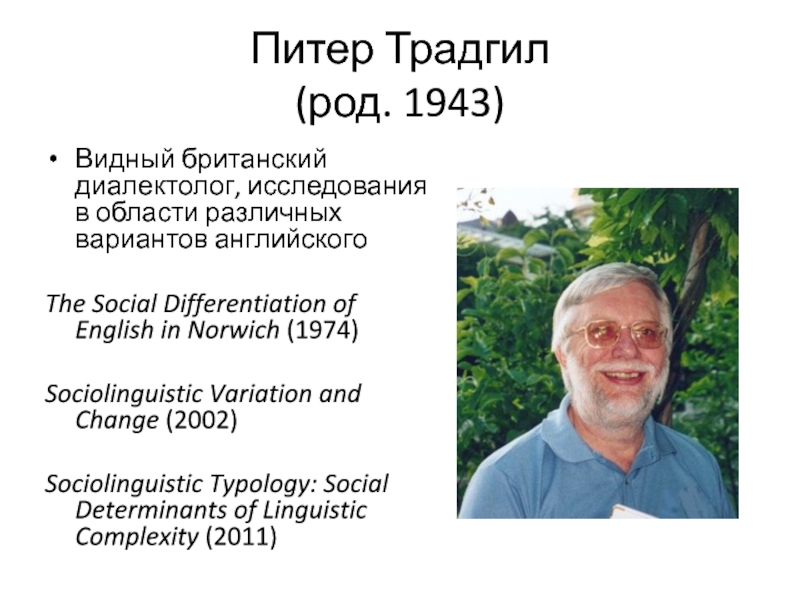 Питер Традгил
(род. 1943)

• Видный британский диалектолог, исследования в области различных вариантов английского

The Social Differentiation of English in Norwich (1974)

Sociolinguistic Variation and Change (2002)

Sociolinguistic Typology: Social Determinants of Linguistic Complexity (2011)